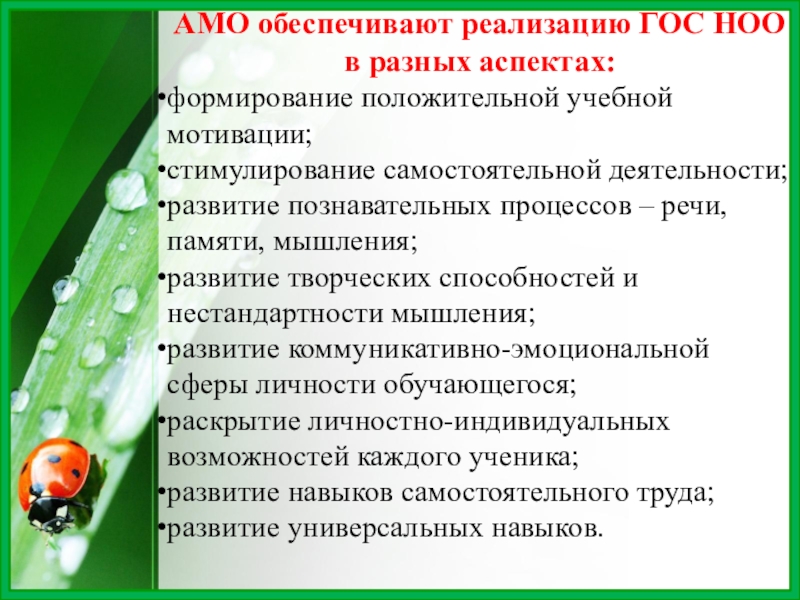 АМО обеспечивают реализацию ГОС НОО в разных аспектах:

•формирование положительной учебной мотивации;
•стимулирование самостоятельной деятельности;
•развитие познавательных процессов – речи, памяти, мышления;
•развитие творческих способностей и нестандартности мышления;
•развитие коммуникативно-эмоциональной сферы личности обучающегося;
•раскрытие личностно-индивидуальных возможностей каждого ученика;
•развитие навыков самостоятельного труда;
•развитие универсальных навыков.